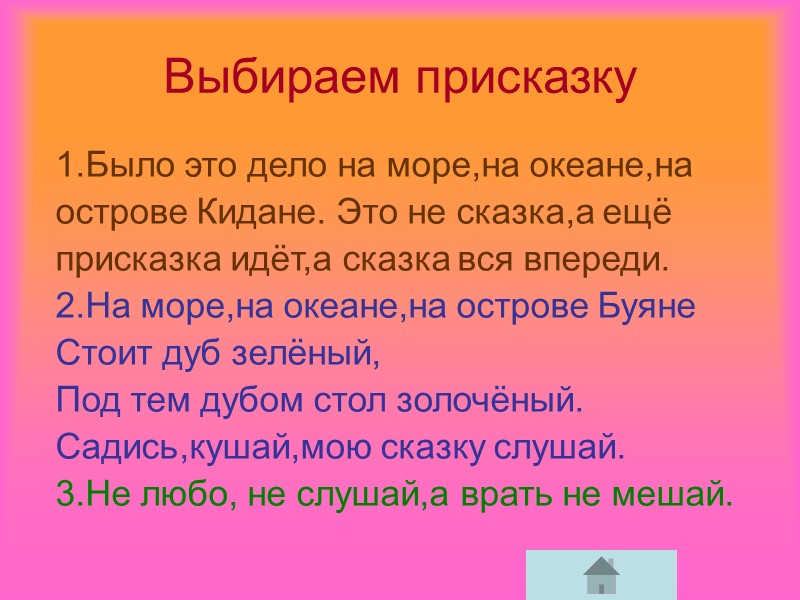 Выбираем присказку

1.Было это дело на море,на океане,на острове Кидане. Это не сказка,а ещё присказка идёт,а сказка вся впереди.

2.На море,на океане,на острове Буяне
Стоит дуб зелёный,
Под тем дубом стол золочёный.
Садись,кушай,мою сказку слушай.

3.Не любо, не слушай,а врать не мешай.